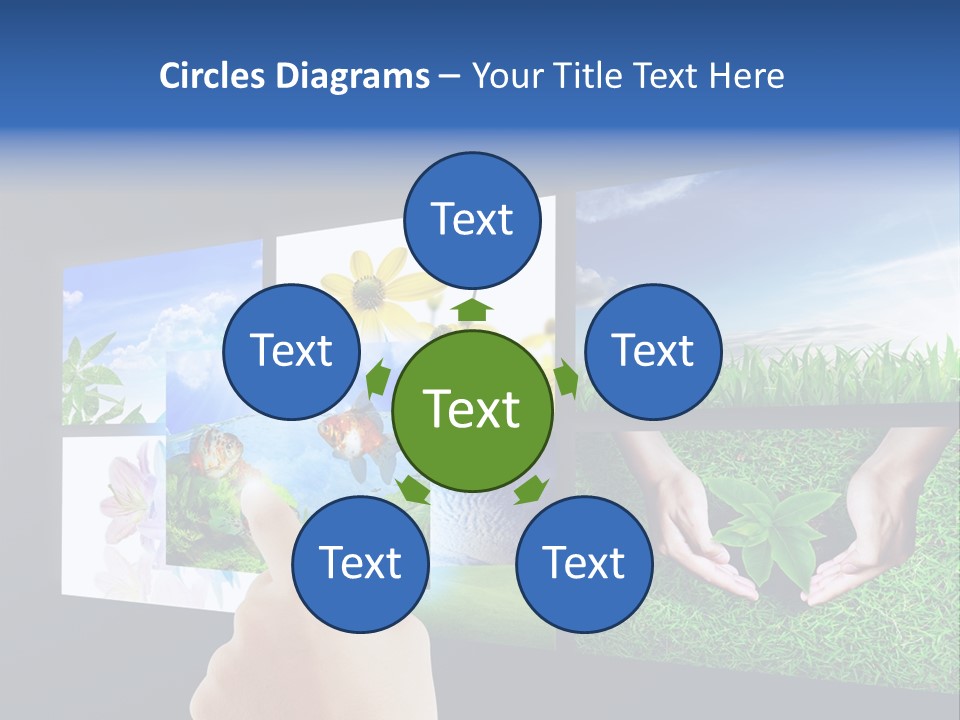 Circles Diagrams – Your Title Text Here

Text

Text

Text

Text

Text

Text